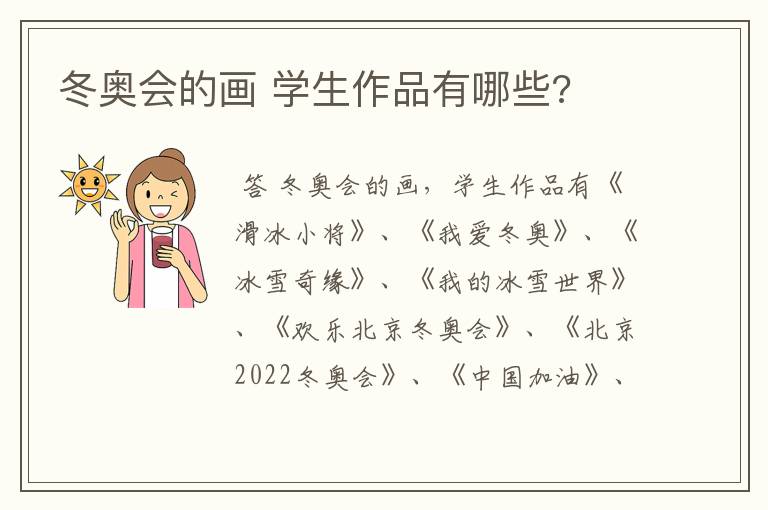 冬奥会的画 学生作品有哪些?

答 冬奥会的画，学生作品有《滑冰小将》、《我爱冬奥》、《冰雪奇缘》、《我的冰雪世界》、《欢乐北京冬奥会》、《北京2022冬奥会》、《中国加油》、